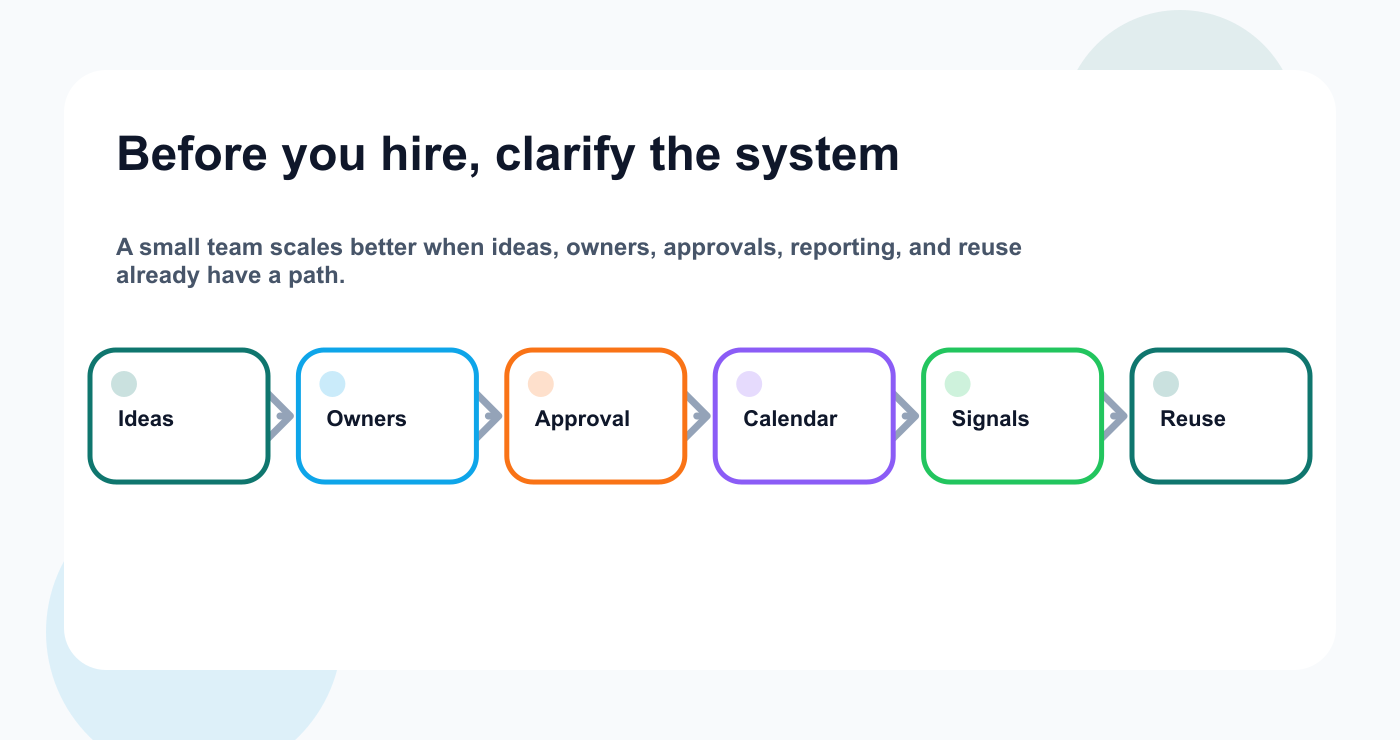 Before you hire, clarify the system

A small team scales better when ideas, owners, approvals, reporting, and reuse already have a path.

Ideas

Owners

Approval

Calendar

Signals

Reuse